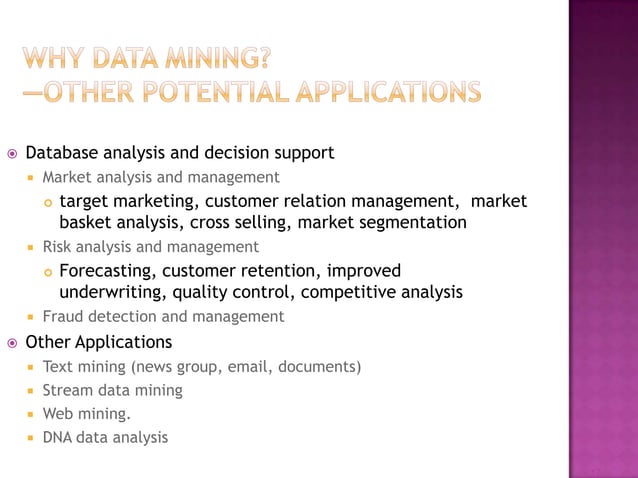 WHY DATA MINING?
—OTHER POTENTIAL APPLICATIONS

Database analysis and decision support
Market analysis and management
target marketing, customer relation management, market basket analysis, cross selling, market segmentation
Risk analysis and management
Forecasting, customer retention, improved underwriting, quality control, competitive analysis
Fraud detection and management
Other Applications
Text mining (news group, email, documents)
Stream data mining
Web mining.
DNA data analysis